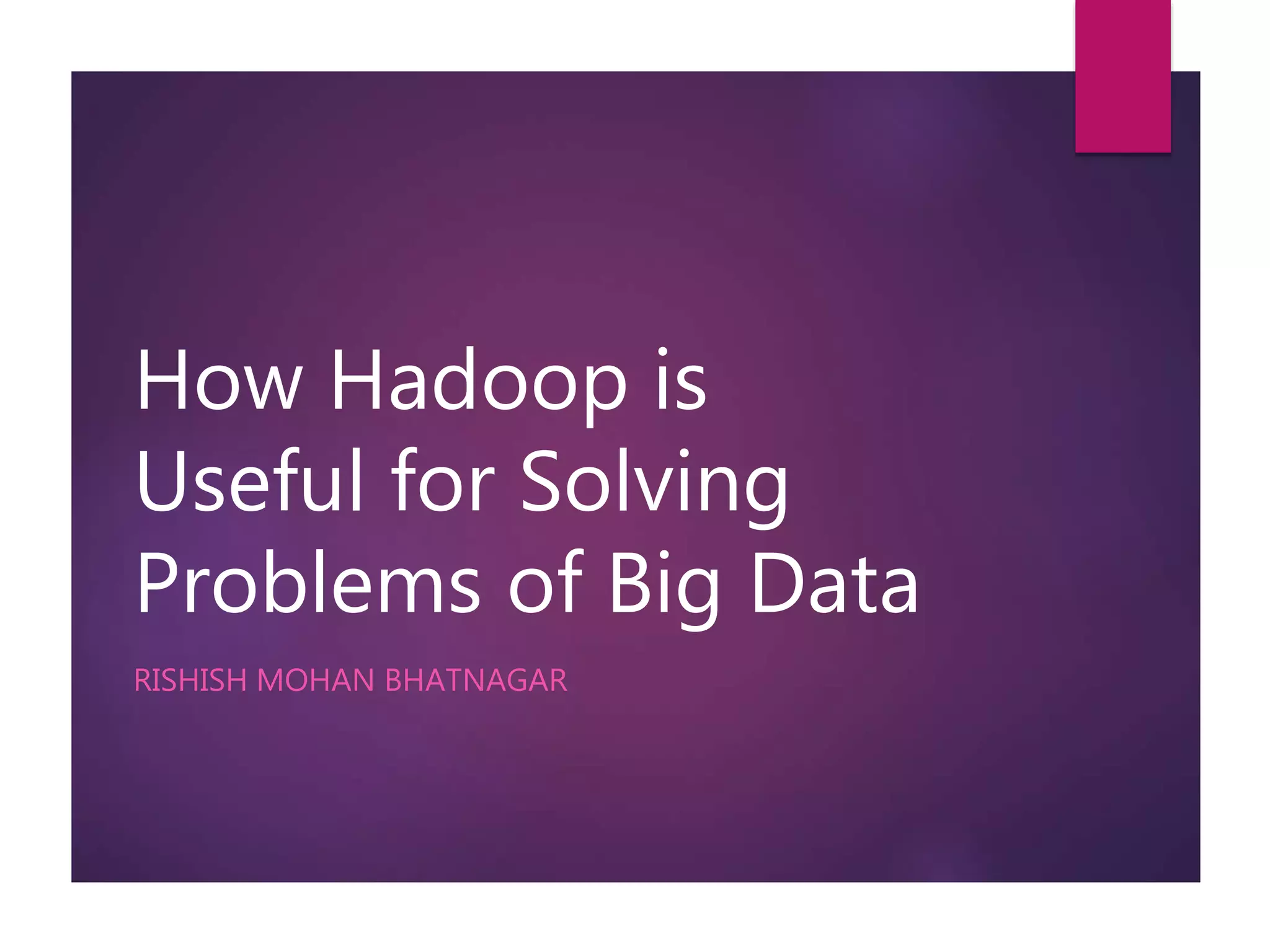 How Hadoop is Useful for Solving Problems of Big Data

RISHISH MOHAN BHATNAGAR